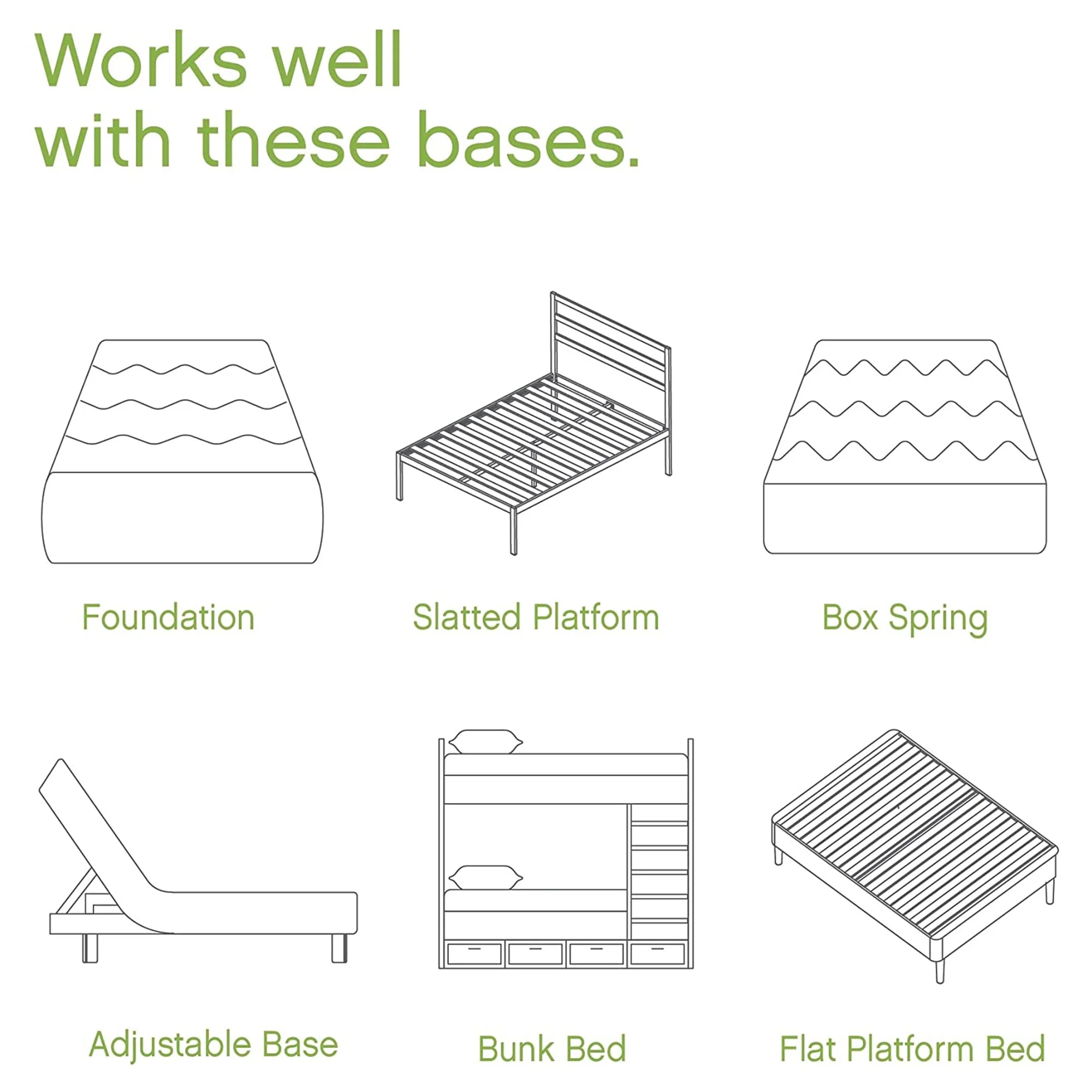 Works well
with these bases.

Foundation

Slatted Platform

Box Spring

Adjustable Base

Bunk Bed

Flat Platform Bed